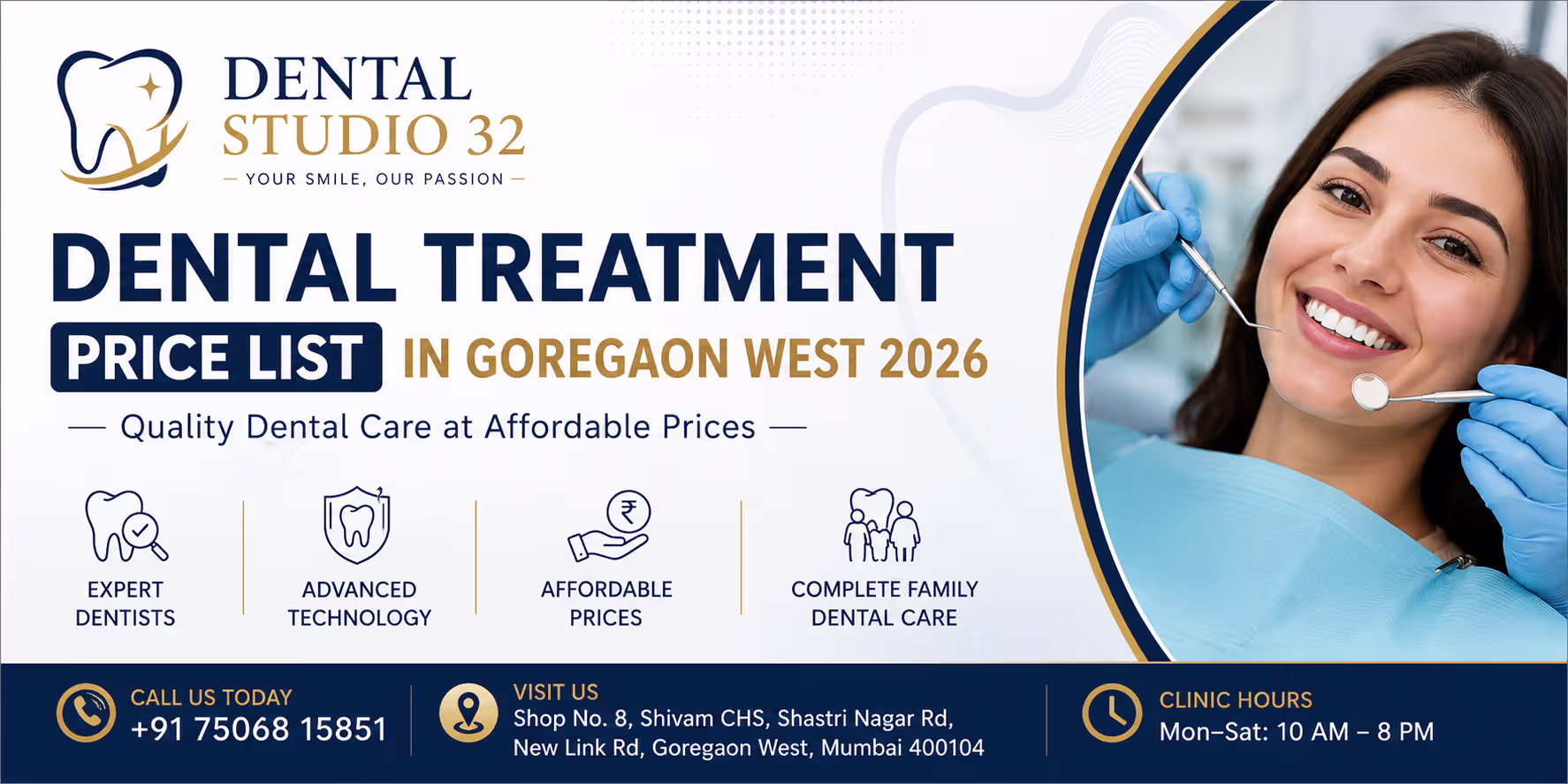 DENTAL STUDIO 32

— YOUR SMILE, OUR PASSION —

DENTAL TREATMENT

PRICE LIST IN GOREGAON WEST 2026

— Quality Dental Care at Affordable Prices —

EXPERT DENTISTS

ADVANCED TECHNOLOGY

₹

AFFORDABLE PRICES

COMPLETE FAMILY DENTAL CARE

CALL US TODAY
+91 75068 15851

VISIT US
Shop No. 8, Shivam CHS, Shastri Nagar Rd, New Link Rd, Goregaon West, Mumbai 400104

CLINIC HOURS
Mon–Sat: 10 AM – 8 PM